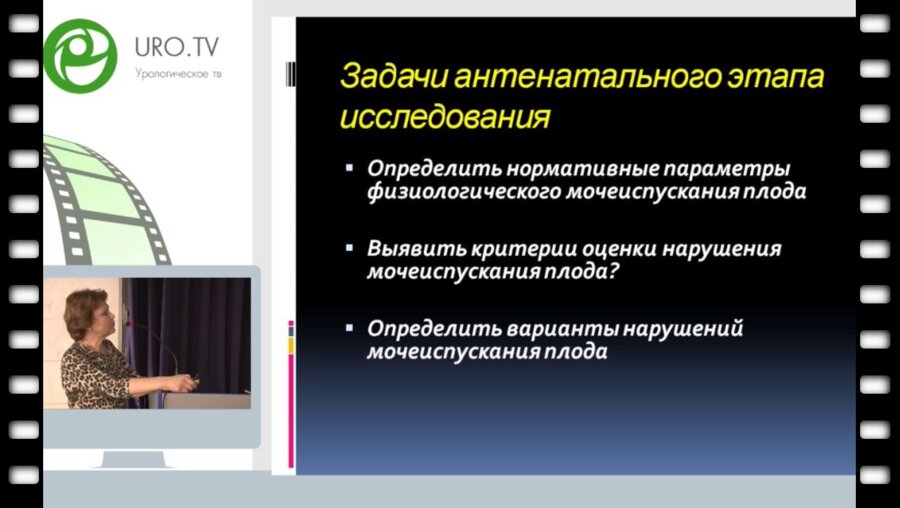 URO.TV
Урологическое тв

Задачи антенатального этапа исследования

▪ Определить нормативные параметры физиологического мочеиспускания плода

▪ Выявить критерии оценки нарушения мочеиспускания плода?

▪ Определить варианты нарушений мочеиспускания плода